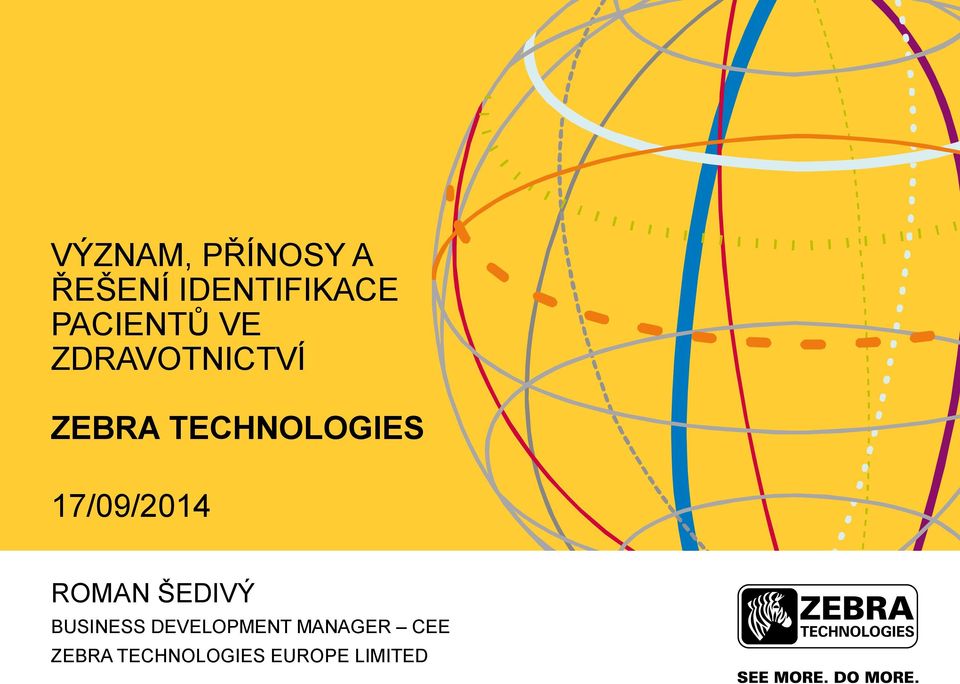 VÝZNAM, PŘÍNOSY A ŘEŠENÍ IDENTIFIKACE PACIENTŮ VE ZDRAVOTNICTVÍ

ZEBRA TECHNOLOGIES

17/09/2014

ROMAN ŠEDIVÝ

BUSINESS DEVELOPMENT MANAGER – CEE

ZEBRA TECHNOLOGIES EUROPE LIMITED

ZEBRA TECHNOLOGIES

SEE MORE. DO MORE.